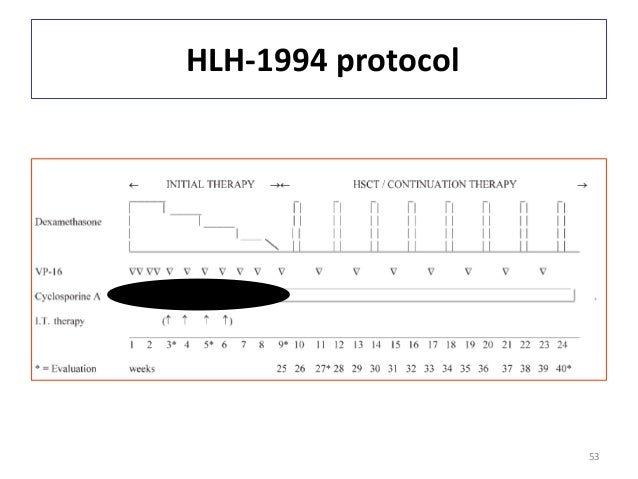 HLH-1994 protocol

← INITIAL THERAPY →← HSCT / CONTINUATION THERAPY →

Dexamethasone

VP-16 ∇∇ ∇∇ ∇ ∇ ∇ ∇ ∇ ∇ ∇ ∇ ∇ ∇ ∇ ∇ ∇ ∇

Cyclosporine A

I.T. therapy (↑ ↑ ↑ ↑)

1 2 3* 4 5* 6 7 8 9* 10 11 12 13 14 15 16 17 18 19 20 21 22 23 24

* = Evaluation weeks 25 26 27* 28 29 30 31 32 33 34 35 36 37 38 39 40*

53